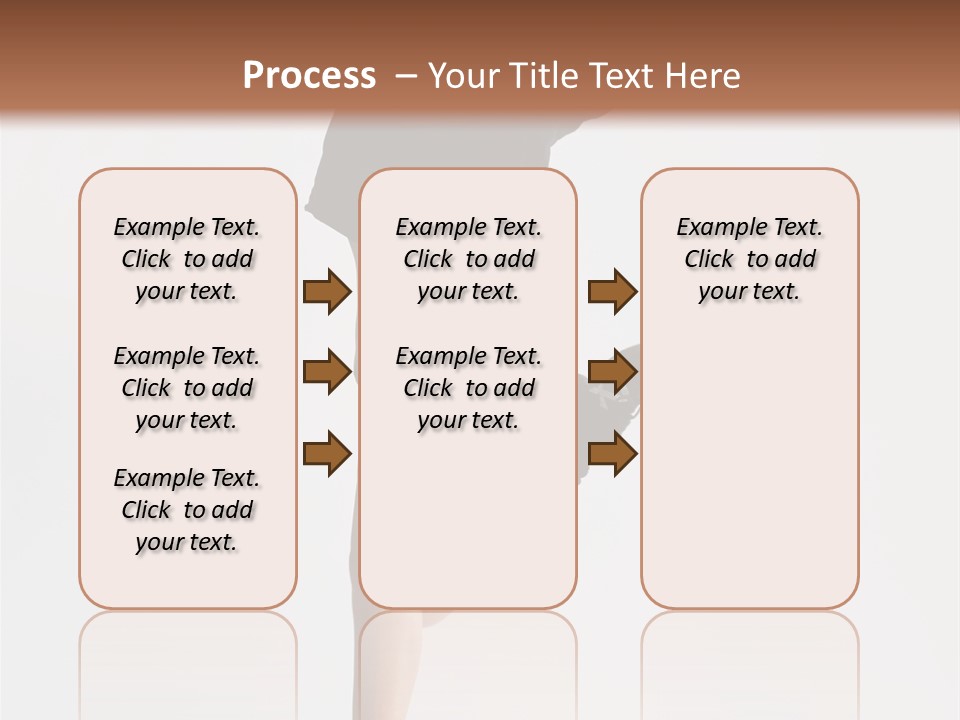 Process – Your Title Text Here

Example Text. Click to add your text.

Example Text. Click to add your text.

Example Text. Click to add your text.

Example Text. Click to add your text.

Example Text. Click to add your text.

Example Text. Click to add your text.